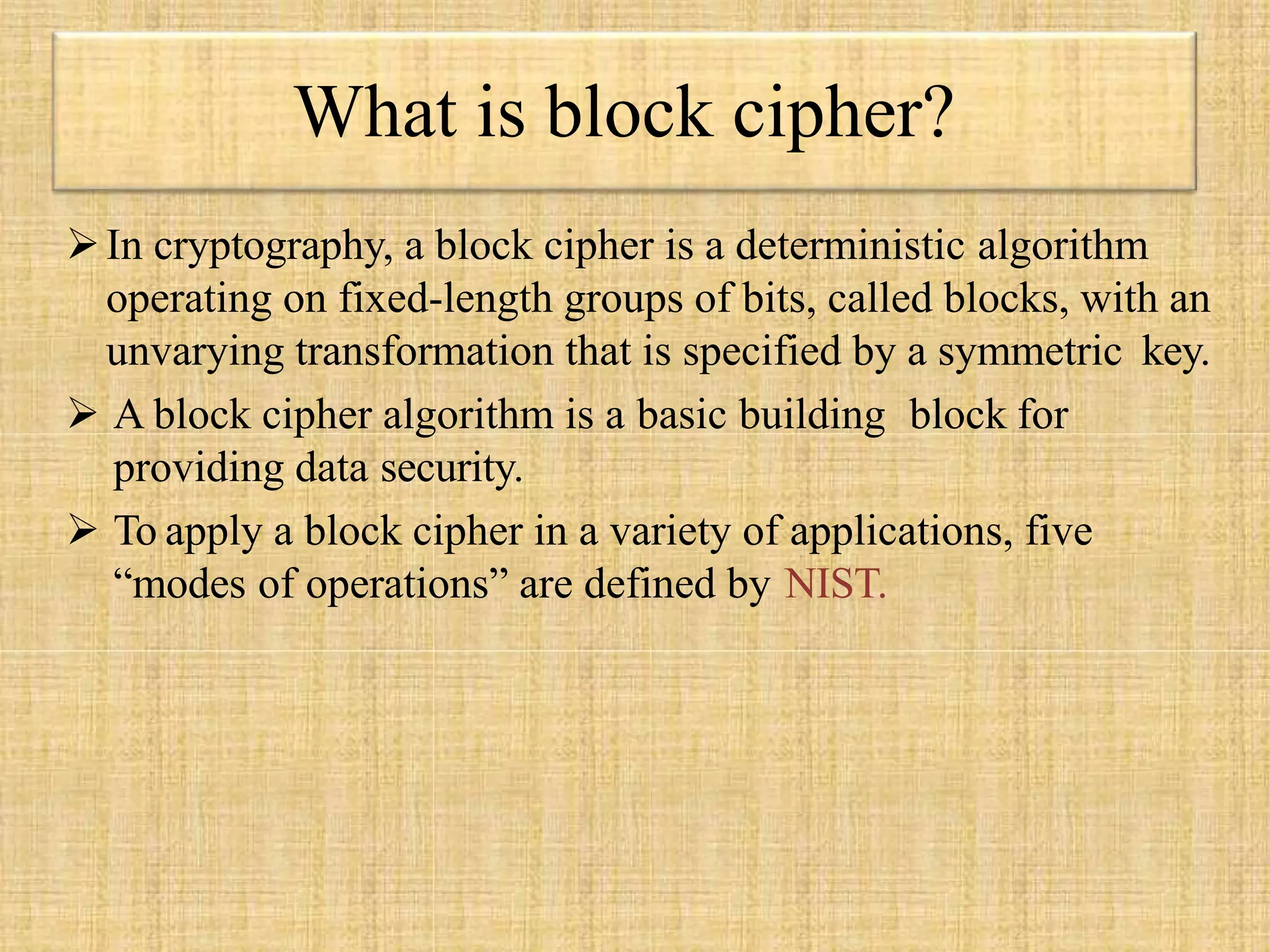 What is block cipher?

➢ In cryptography, a block cipher is a deterministic algorithm operating on fixed-length groups of bits, called blocks, with an unvarying transformation that is specified by a symmetric key.

➢ A block cipher algorithm is a basic building block for providing data security.

➢ To apply a block cipher in a variety of applications, five “modes of operations” are defined by NIST.